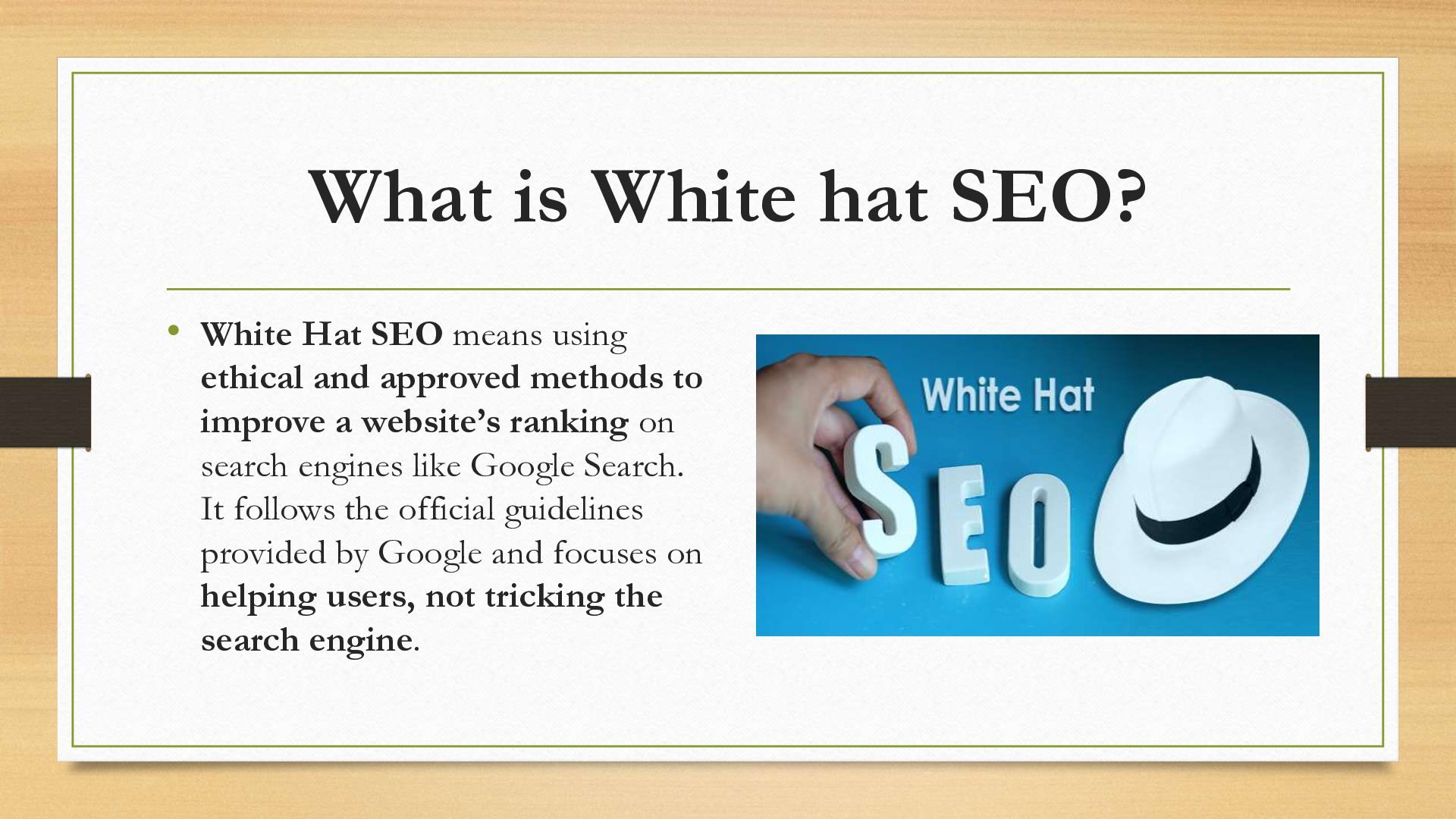 What is White hat SEO?

• White Hat SEO means using ethical and approved methods to improve a website's ranking on search engines like Google Search. It follows the official guidelines provided by Google and focuses on helping users, not tricking the search engine.

White Hat

SEO